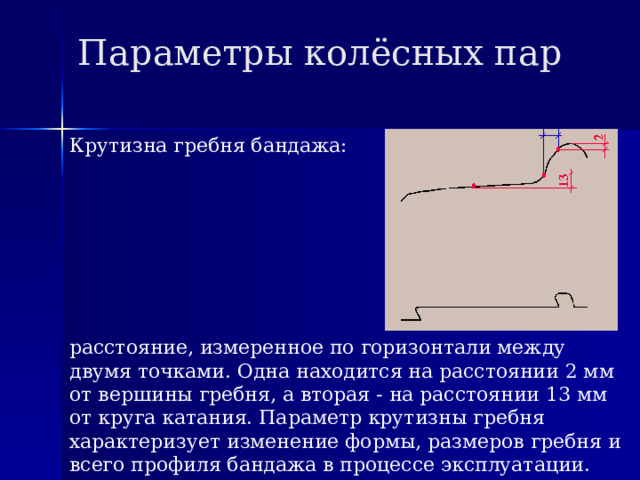 Параметры колёсных пар

Крутизна гребня бандажа:

2

13

расстояние, измеренное по горизонтали между двумя точками. Одна находится на расстоянии 2 мм от вершины гребня, а вторая - на расстоянии 13 мм от круга катания. Параметр крутизны гребня характеризует изменение формы, размеров гребня и всего профиля бандажа в процессе эксплуатации.